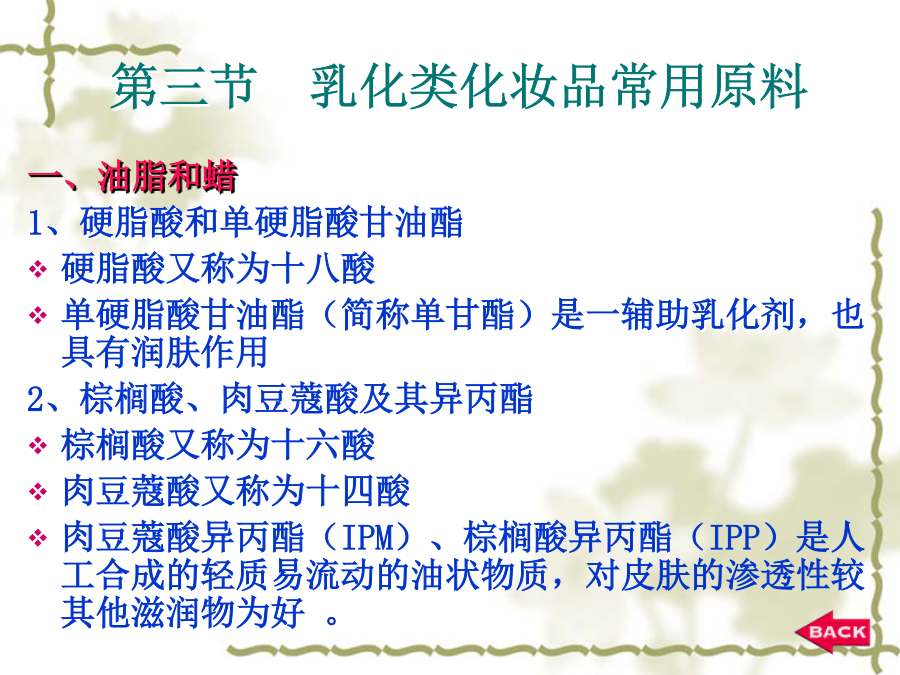 第三节　乳化类化妆品常用原料

一、油脂和蜡

1、硬脂酸和单硬脂酸甘油酯

❖ 硬脂酸又称为十八酸

❖ 单硬脂酸甘油酯（简称单甘酯）是一辅助乳化剂，也具有润肤作用

2、棕榈酸、肉豆蔻酸及其异丙酯

❖ 棕榈酸又称为十六酸

❖ 肉豆蔻酸又称为十四酸

❖ 肉豆蔻酸异丙酯（IPM）、棕榈酸异丙酯（IPP）是人工合成的轻质易流动的油状物质，对皮肤的渗透性较其他滋润物为好 。

BACK